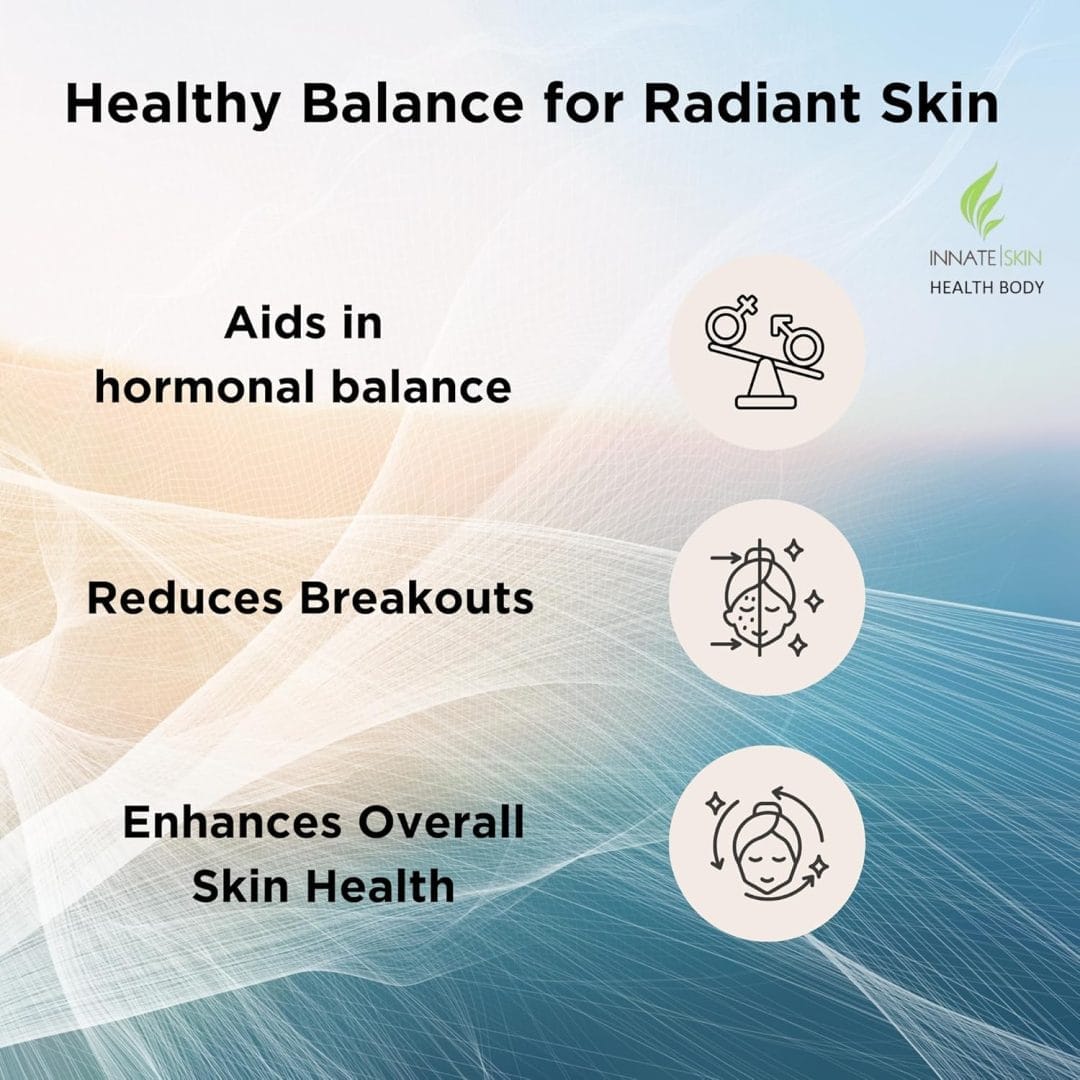 Healthy Balance for Radiant Skin

INNATE|SKIN
HEALTH BODY

Aids in hormonal balance

Reduces Breakouts

Enhances Overall Skin Health